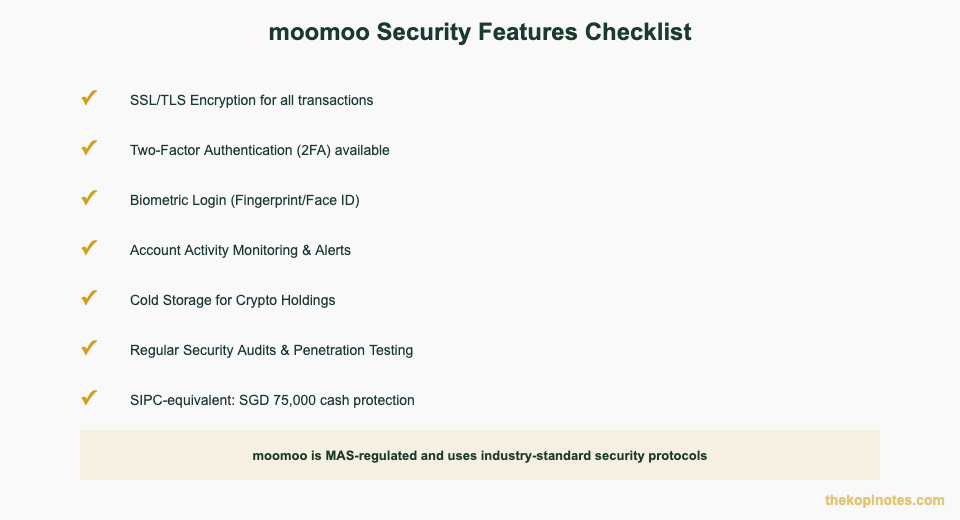 moomoo Security Features Checklist

✓ SSL/TLS Encryption for all transactions

✓ Two-Factor Authentication (2FA) available

✓ Biometric Login (Fingerprint/Face ID)

✓ Account Activity Monitoring & Alerts

✓ Cold Storage for Crypto Holdings

✓ Regular Security Audits & Penetration Testing

✓ SIPC-equivalent: SGD 75,000 cash protection

moomoo is MAS-regulated and uses industry-standard security protocols

thekopinotes.com